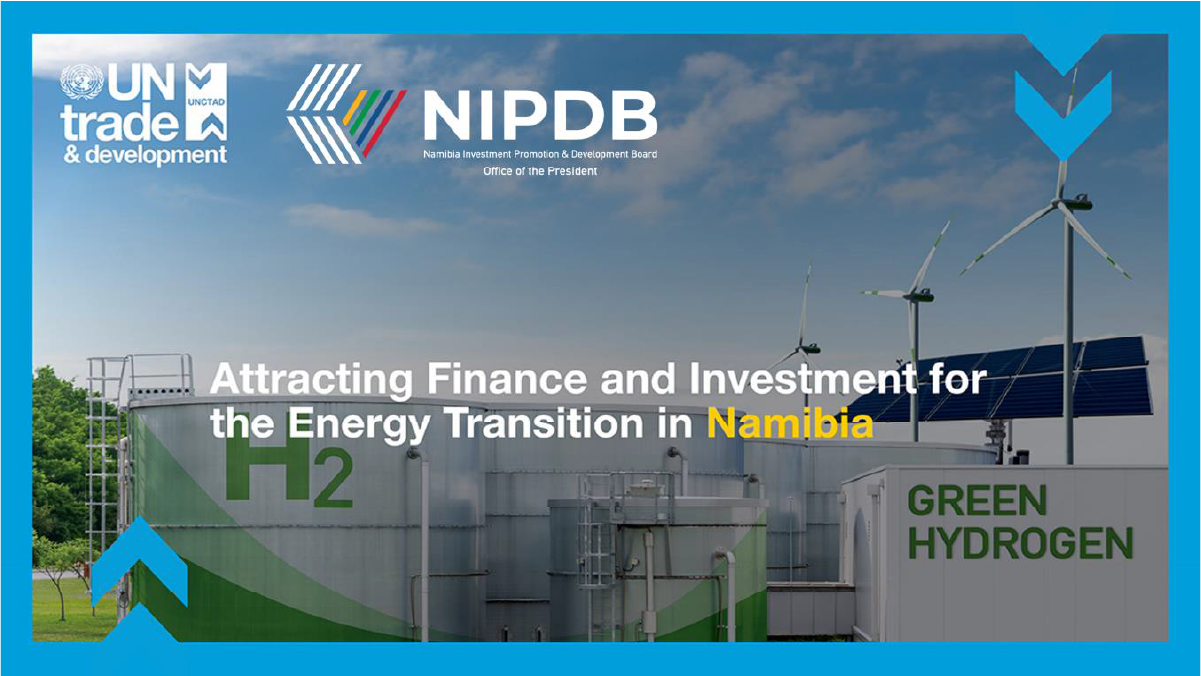 UN trade & development

UNCTAD

NIPDB

Namibia Investment Promotion & Development Board

Office of the President

Attracting Finance and Investment for the Energy Transition in Namibia

$H_2$

GREEN HYDROGEN